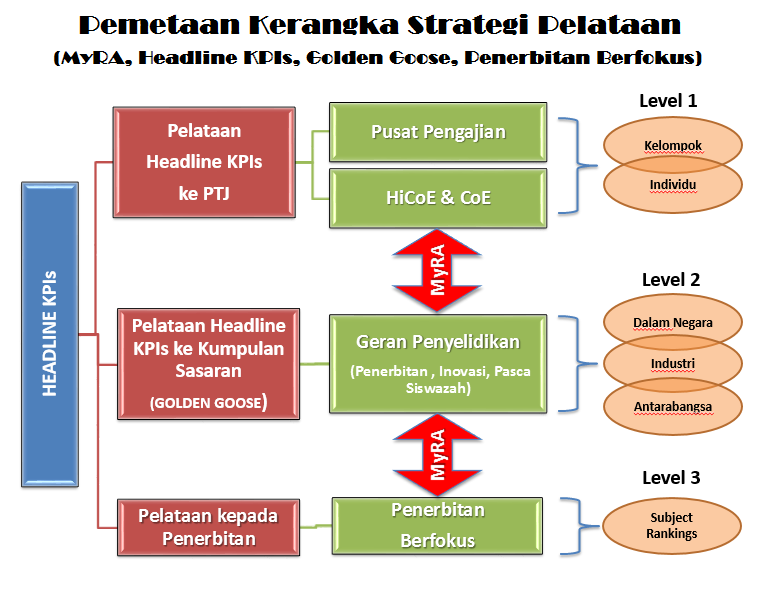 Pemetaan Kerangka Strategi Pelataan
(MyRA, Headline KPIs, Golden Goose, Penerbitan Berfokus)

HEADLINE KPIs

Pelataan Headline KPIs ke PTJ

Pusat Pengajian

HiCoE & CoE

Level 1

Kelompok

Individu

MyRA

Pelataan Headline KPIs ke Kumpulan Sasaran (GOLDEN GOOSE)

Geran Penyelidikan (Penerbitan , Inovasi, Pasca Siswazah)

Level 2

Dalam Negara

Industri

Antarabangsa

MyRA

Pelataan kepada Penerbitan

Penerbitan Berfokus

Level 3

Subject Rankings